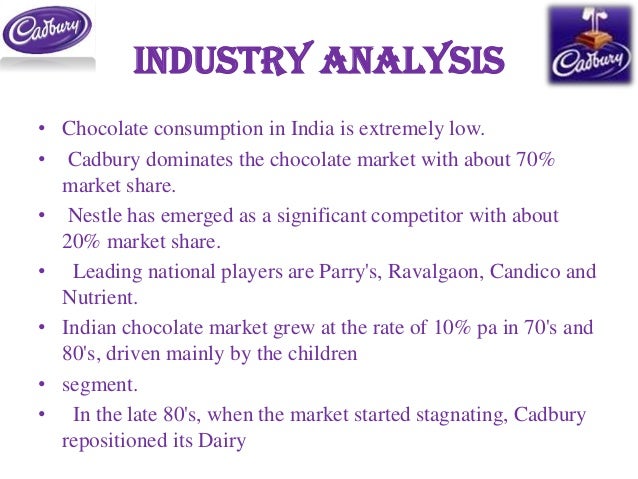 Cadbury

INDUSTRY ANALYSIS

Cadbury

• Chocolate consumption in India is extremely low.
• Cadbury dominates the chocolate market with about 70% market share.
• Nestle has emerged as a significant competitor with about 20% market share.
• Leading national players are Parry's, Ravalgaon, Candico and Nutrient.
• Indian chocolate market grew at the rate of 10% pa in 70's and 80's, driven mainly by the children
• segment.
• In the late 80's, when the market started stagnating, Cadbury repositioned its Dairy